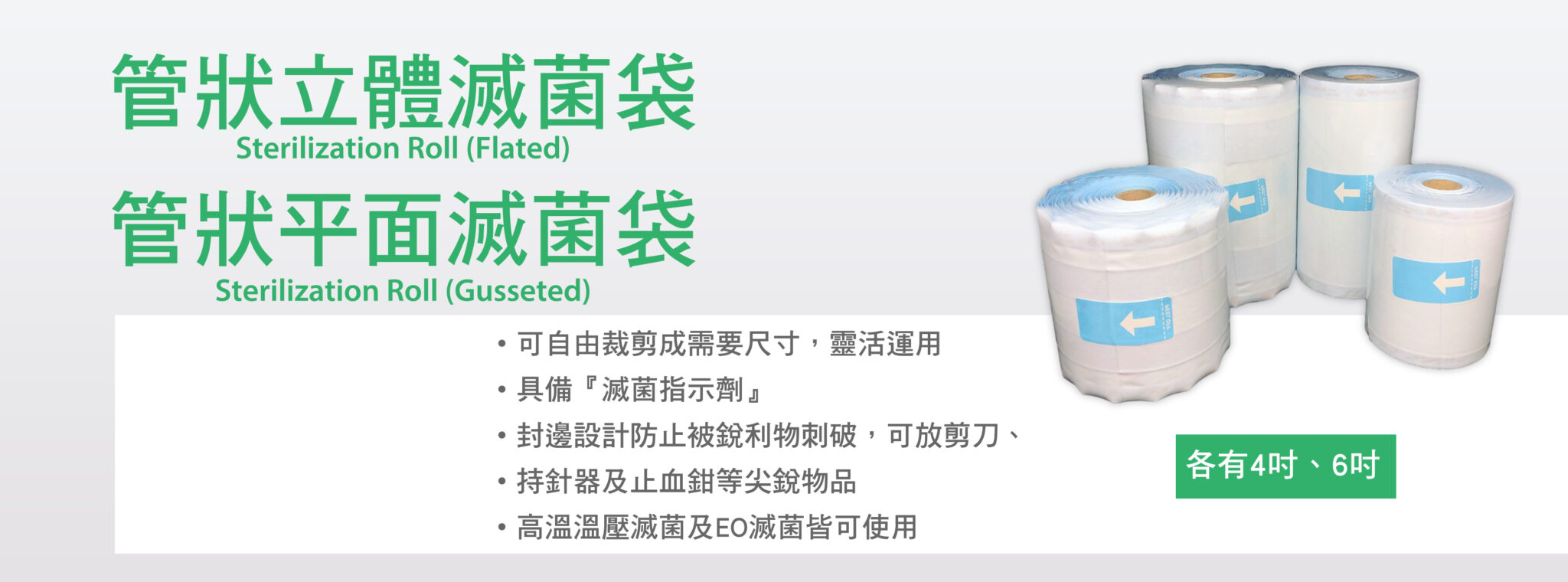 管狀立體滅菌袋
Sterilization Roll (Flated)
管狀平面滅菌袋
Sterilization Roll (Gusseted)

• 可自由裁剪成需要尺寸，靈活運用
• 具備『滅菌指示劑』
• 封邊設計防止被銳利物刺破，可放剪刀、
• 持針器及止血鉗等尖銳物品
• 高溫溫壓滅菌及EO滅菌皆可使用

各有4吋、6吋